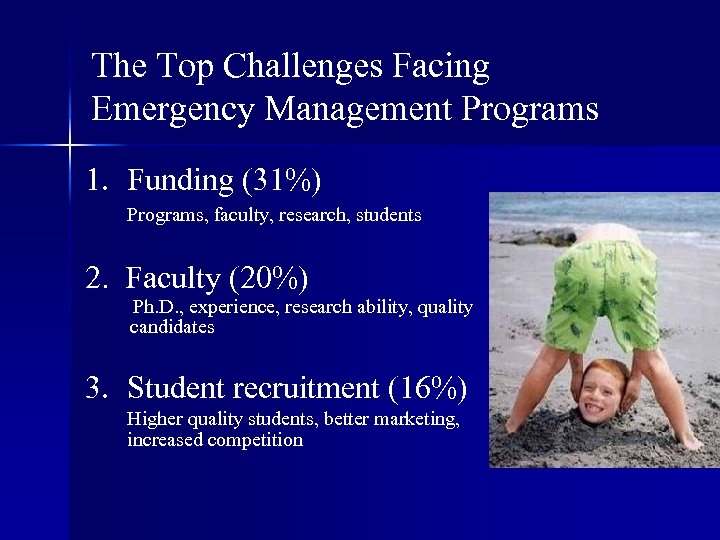 The Top Challenges Facing Emergency Management Programs

1. Funding (31%)

Programs, faculty, research, students

2. Faculty (20%)

Ph.D., experience, research ability, quality candidates

3. Student recruitment (16%)

Higher quality students, better marketing, increased competition